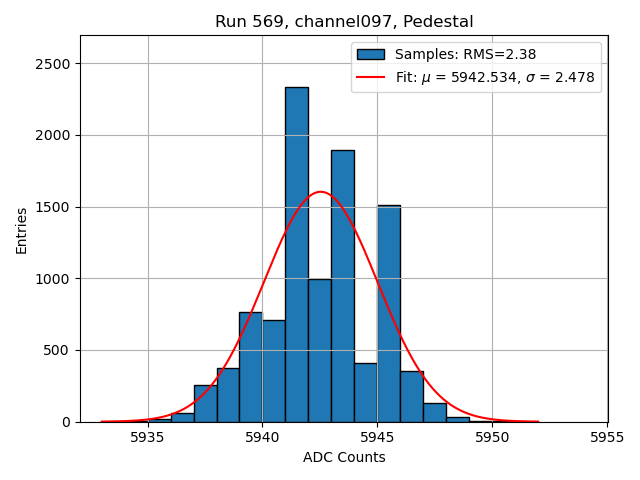 Run 569, channel097, Pedestal

Samples: RMS=2.38
Fit: $\mu$ = 5942.534, $\sigma$ = 2.478

Entries

2500
2000
1500
1000
500
0

5935
5940
5945
5950
5955

ADC Counts